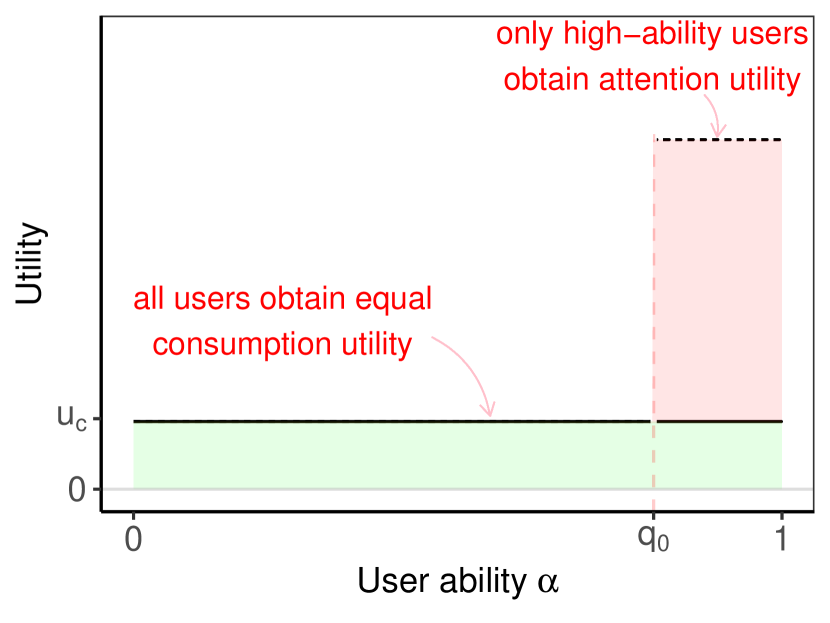 only high−ability users obtain attention utility

Utility

all users obtain equal consumption utility

$u_c$

0

0

$q_0$

1

User ability $\alpha$